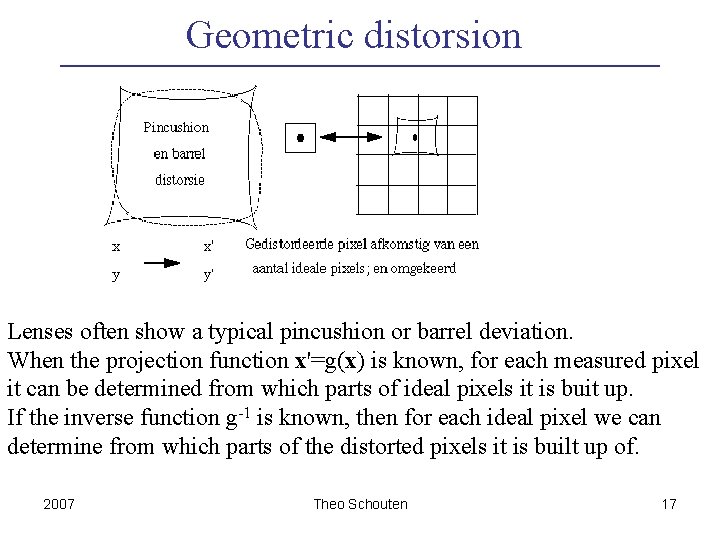 Geometric distorsion

Pincushion
en barrel
distorsie

x
y

x'
y'

Gedistordeerde pixel afkomstig van een aantal ideale pixels; en omgekeerd

Lenses often show a typical pincushion or barrel deviation.
When the projection function $\mathbf{x}'=g(\mathbf{x})$ is known, for each measured pixel it can be determined from which parts of ideal pixels it is buit up.
If the inverse function $g^{-1}$ is known, then for each ideal pixel we can determine from which parts of the distorted pixels it is built up of.

2007

Theo Schouten

17